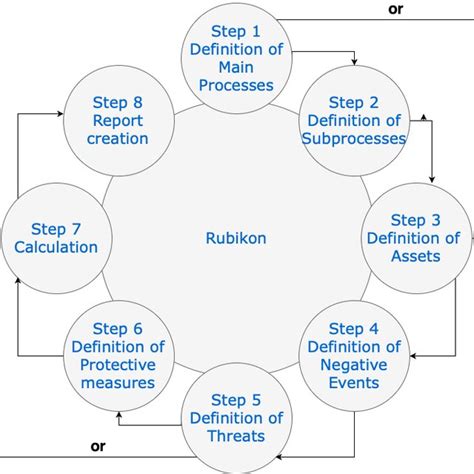 or

Step 1
Definition of
Main
Processes

Step 2
Definition of
Subprocesses

Step 3
Definition of
Assets

Step 4
Definition of
Negative
Events

Step 5
Definition of
Threats

Step 6
Definition of
Protective
measures

Step 7
Calculation

Step 8
Report
creation

Rubikon

or